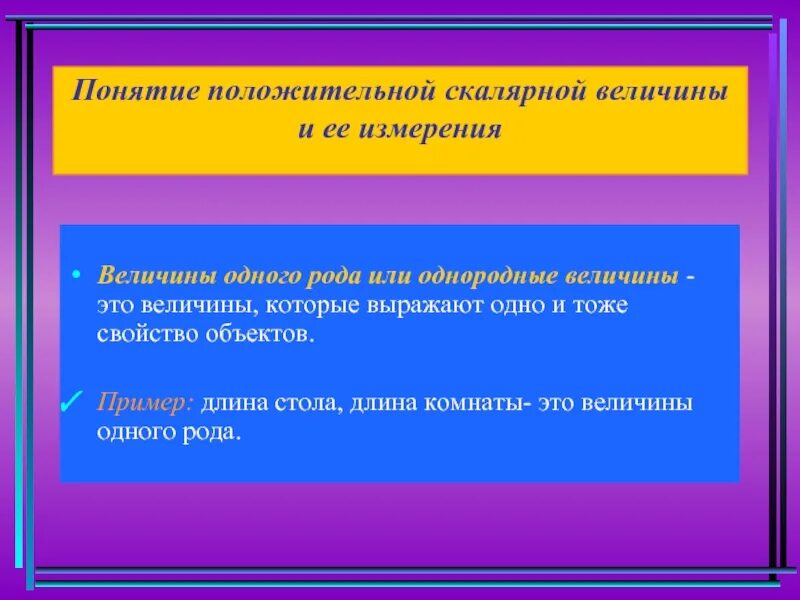 Понятие положительной скалярной величины и ее измерения

• Величины одного рода или однородные величины - это величины, которые выражают одно и тоже свойство объектов.

✓ Пример: длина стола, длина комнаты- это величины одного рода.